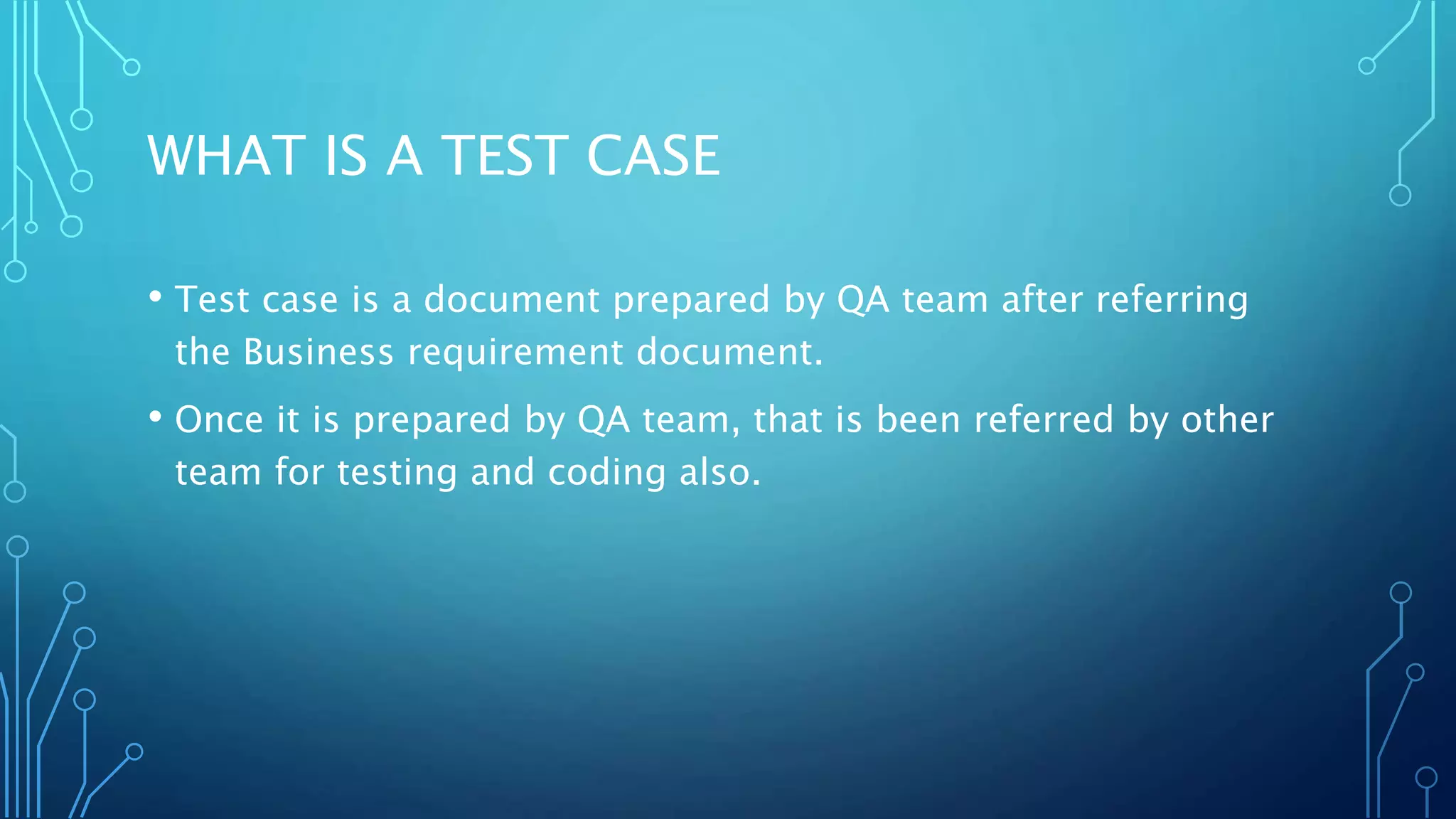 WHAT IS A TEST CASE

• Test case is a document prepared by QA team after referring the Business requirement document.

• Once it is prepared by QA team, that is been referred by other team for testing and coding also.